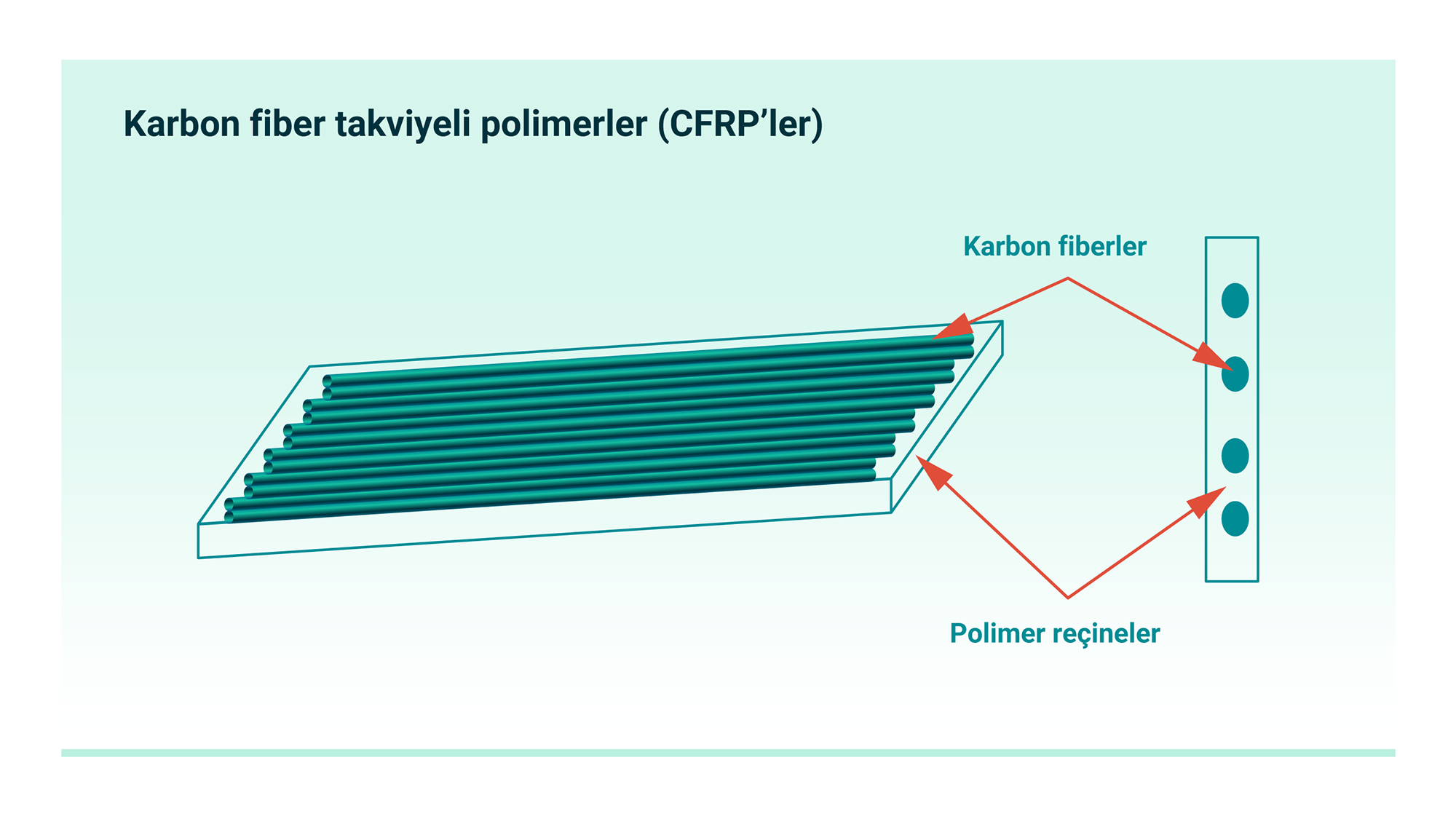 Karbon fiber takviyeli polimerler (CFRP’ler)

Karbon fiberler

Polimer reçineler